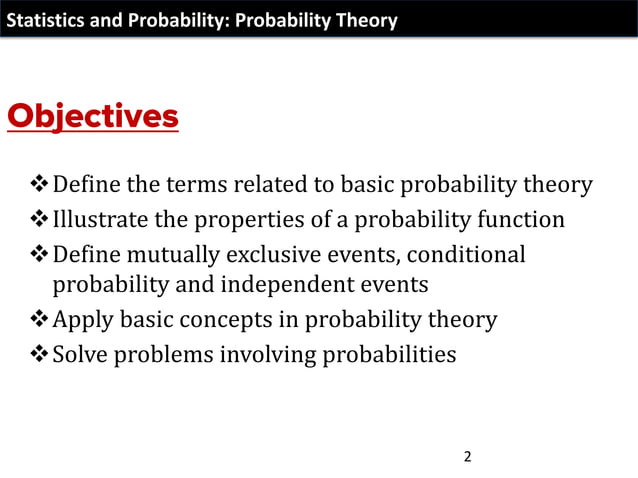 Statistics and Probability: Probability Theory

Objectives

❖ Define the terms related to basic probability theory
❖ Illustrate the properties of a probability function
❖ Define mutually exclusive events, conditional probability and independent events
❖ Apply basic concepts in probability theory
❖ Solve problems involving probabilities

2